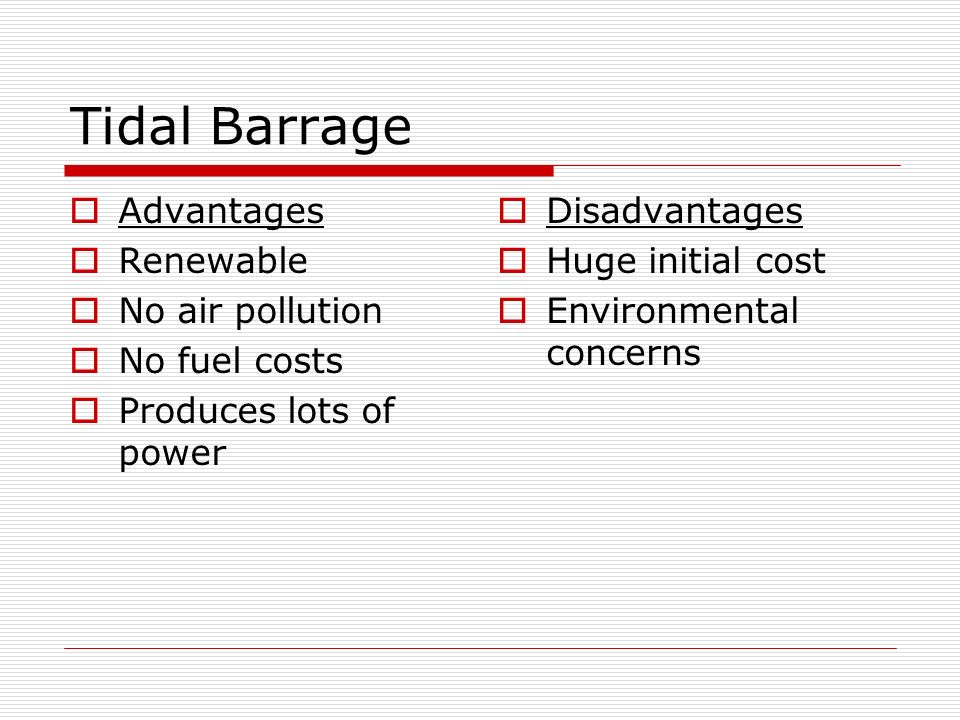 Tidal Barrage

Advantages
Renewable
No air pollution
No fuel costs
Produces lots of power

Disadvantages
Huge initial cost
Environmental concerns